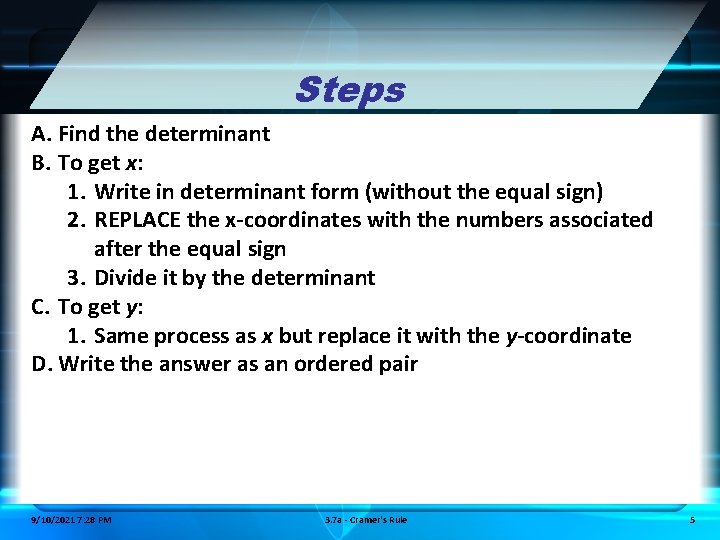 Steps

A. Find the determinant
B. To get $x$:
1. Write in determinant form (without the equal sign)
2. REPLACE the x-coordinates with the numbers associated after the equal sign
3. Divide it by the determinant
C. To get $y$:
1. Same process as $x$ but replace it with the $y$-coordinate
D. Write the answer as an ordered pair

9/10/2021 7:28 PM
3.7a - Cramer's Rule
5